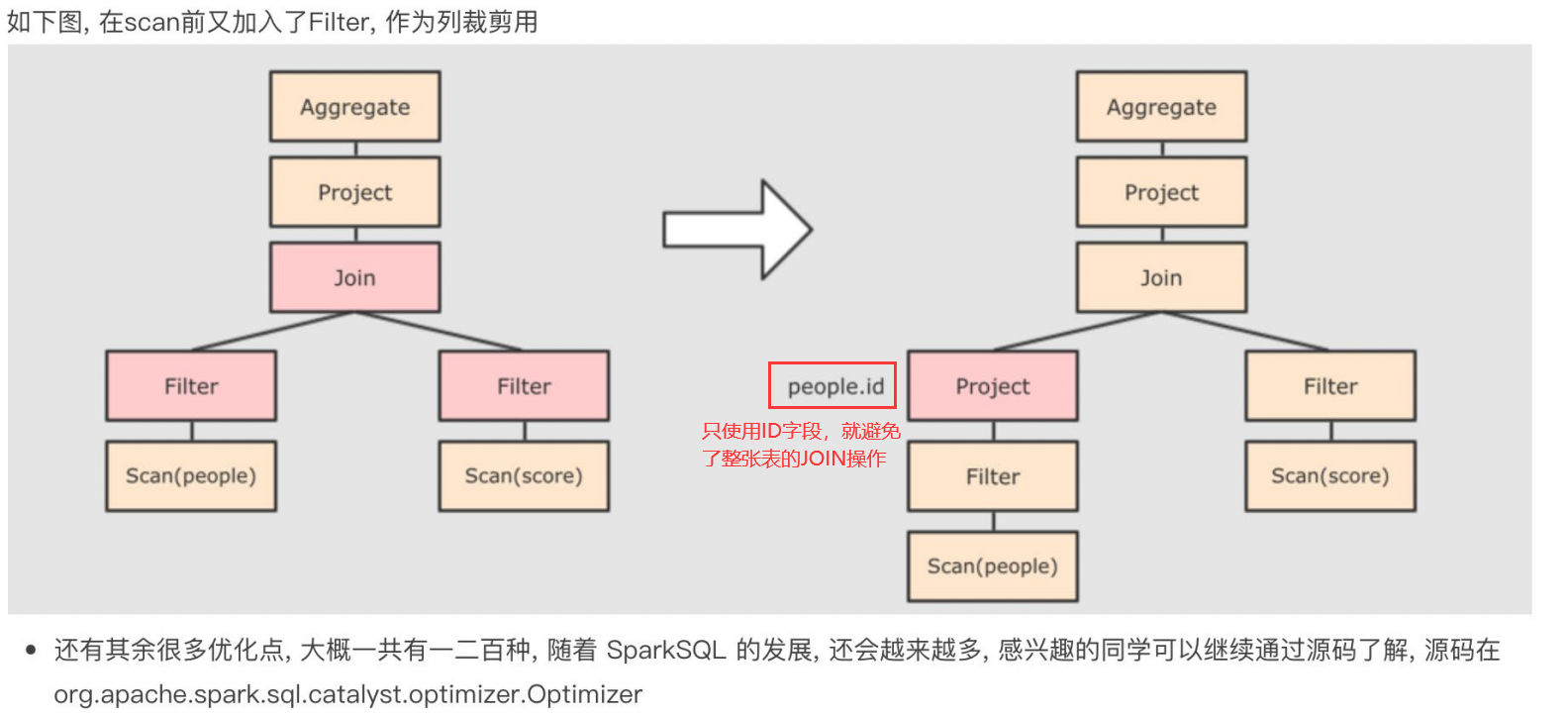 如下图, 在scan前又加入了Filter, 作为列裁剪用

Aggregate
Project
Join
Filter
Filter
Scan(people)
Scan(score)

Aggregate
Project
Join
people.id
Project
Filter
只使用ID字段，就避免了整张表的JOIN操作
Filter
Scan(score)
Scan(people)

• 还有其余很多优化点, 大概一共有一二百种, 随着 SparkSQL 的发展, 还会越来越多, 感兴趣的同学可以继续通过源码了解, 源码在 org.apache.spark.sql.catalyst.optimizer.Optimizer